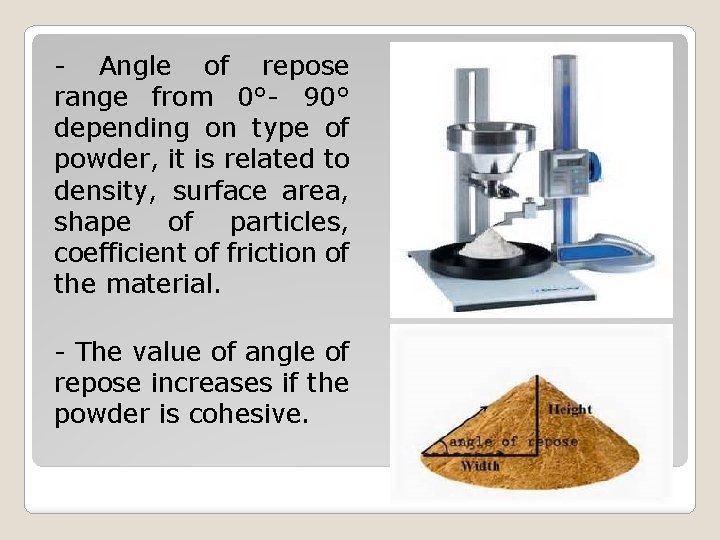 - Angle of repose range from 0°- 90° depending on type of powder, it is related to density, surface area, shape of particles, coefficient of friction of the material.

- The value of angle of repose increases if the powder is cohesive.

Height
angle of repose
Width